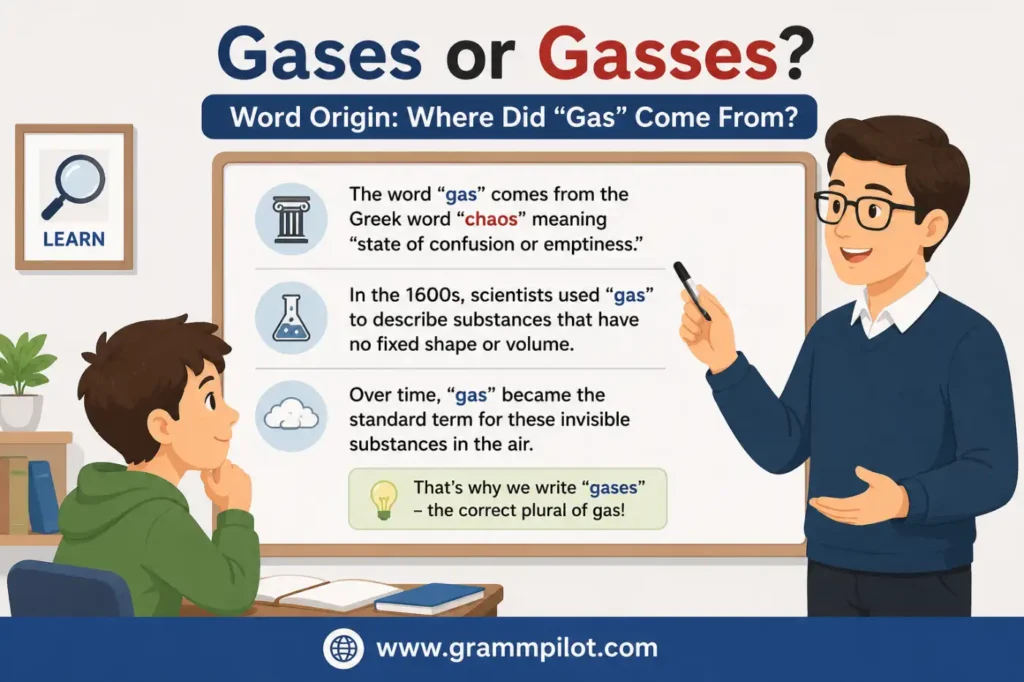 Gases or Gasses?

Word Origin: Where Did “Gas” Come From?

LEARN

The word “gas” comes from the Greek word “chaos” meaning “state of confusion or emptiness.”

In the 1600s, scientists used “gas” to describe substances that have no fixed shape or volume.

Over time, “gas” became the standard term for these invisible substances in the air.

That’s why we write “gases” – the correct plural of gas!

www.grammpilot.com